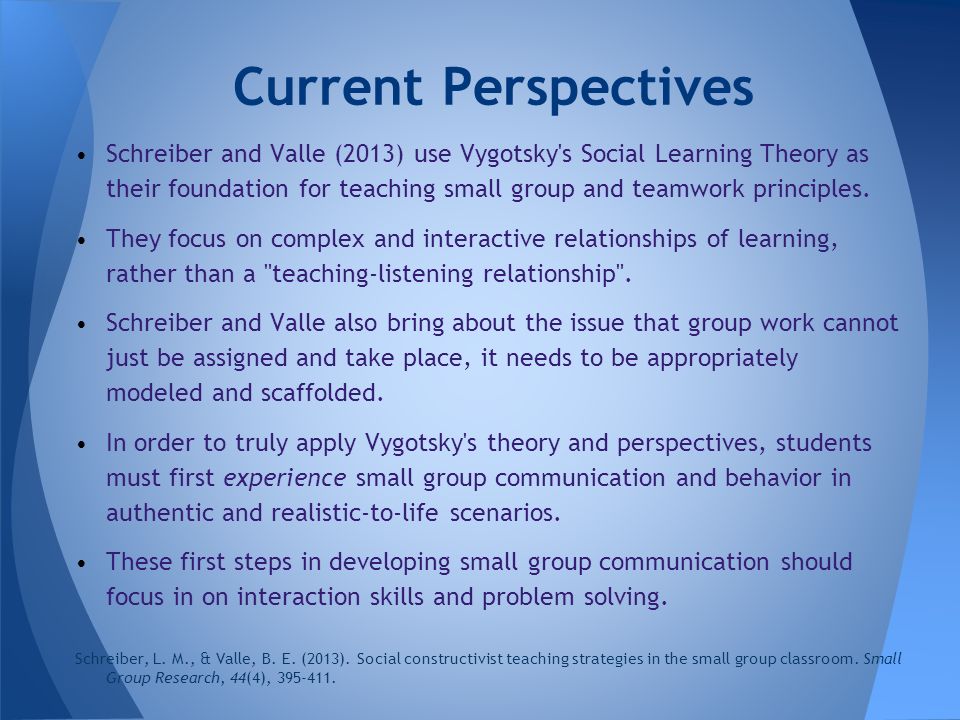 Current Perspectives

• Schreiber and Valle (2013) use Vygotsky's Social Learning Theory as their foundation for teaching small group and teamwork principles.

• They focus on complex and interactive relationships of learning, rather than a "teaching-listening relationship".

• Schreiber and Valle also bring about the issue that group work cannot just be assigned and take place, it needs to be appropriately modeled and scaffolded.

• In order to truly apply Vygotsky's theory and perspectives, students must first experience small group communication and behavior in authentic and realistic-to-life scenarios.

• These first steps in developing small group communication should focus in on interaction skills and problem solving.

Schreiber, L. M., & Valle, B. E. (2013). Social constructivist teaching strategies in the small group classroom. Small Group Research, 44(4), 395-411.